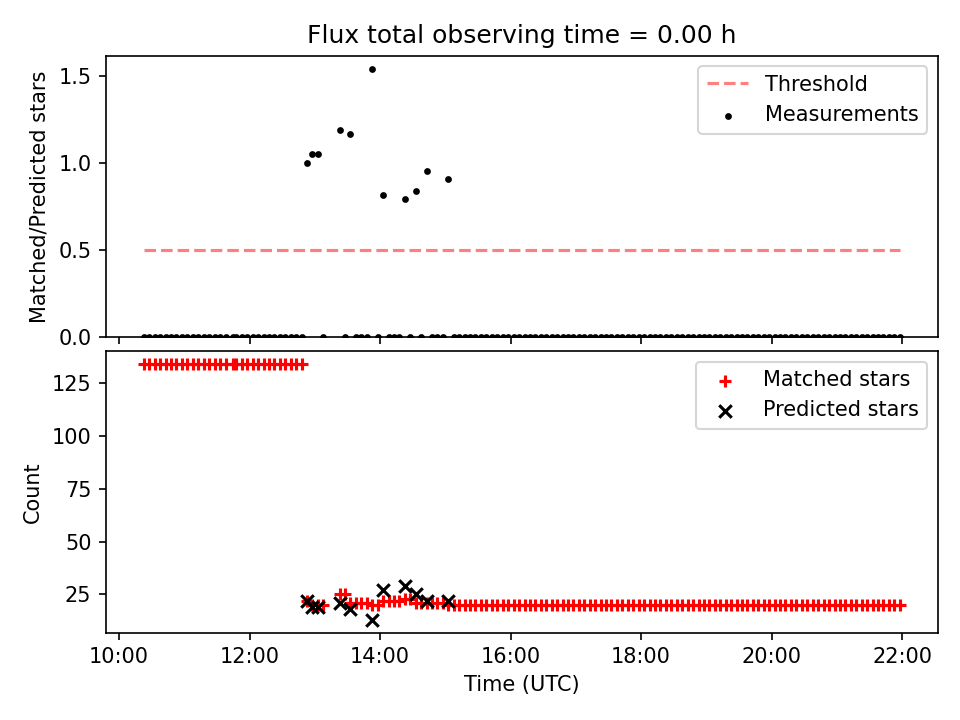 Flux total observing time = 0.00 h

Matched/Predicted stars

1.5
1.0
0.5
0.0

Threshold
Measurements

Count

125
100
75
50
25

Matched stars
Predicted stars

10:00 12:00 14:00 16:00 18:00 20:00 22:00

Time (UTC)